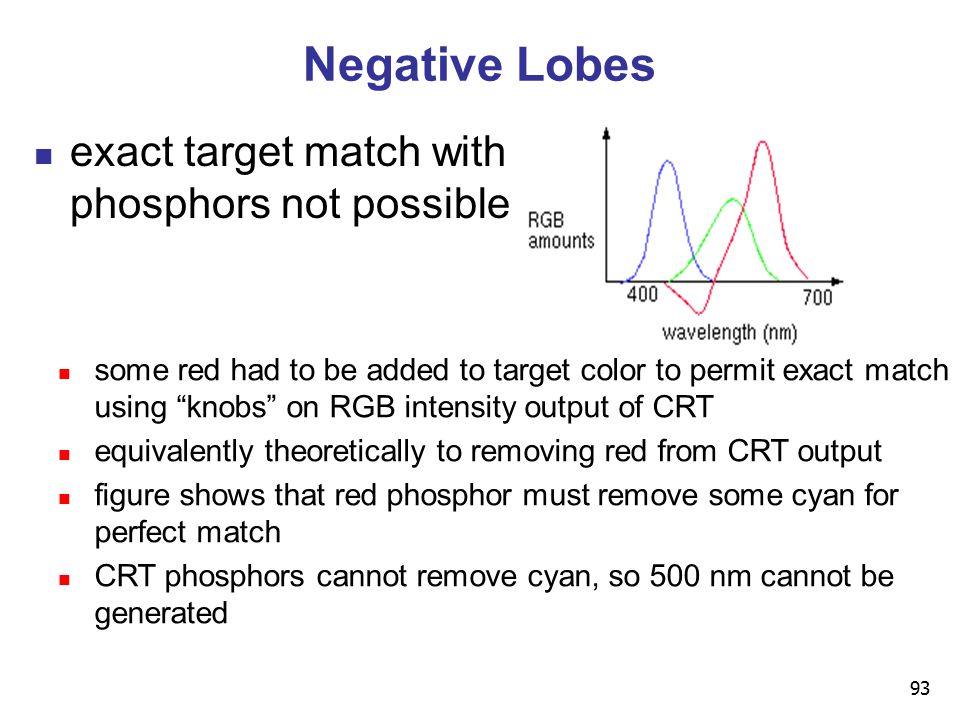 Negative Lobes

exact target match with phosphors not possible

RGB amounts

400

700

wavelength (nm)

some red had to be added to target color to permit exact match using “knobs” on RGB intensity output of CRT

equivalently theoretically to removing red from CRT output

figure shows that red phosphor must remove some cyan for perfect match

CRT phosphors cannot remove cyan, so 500 nm cannot be generated

93